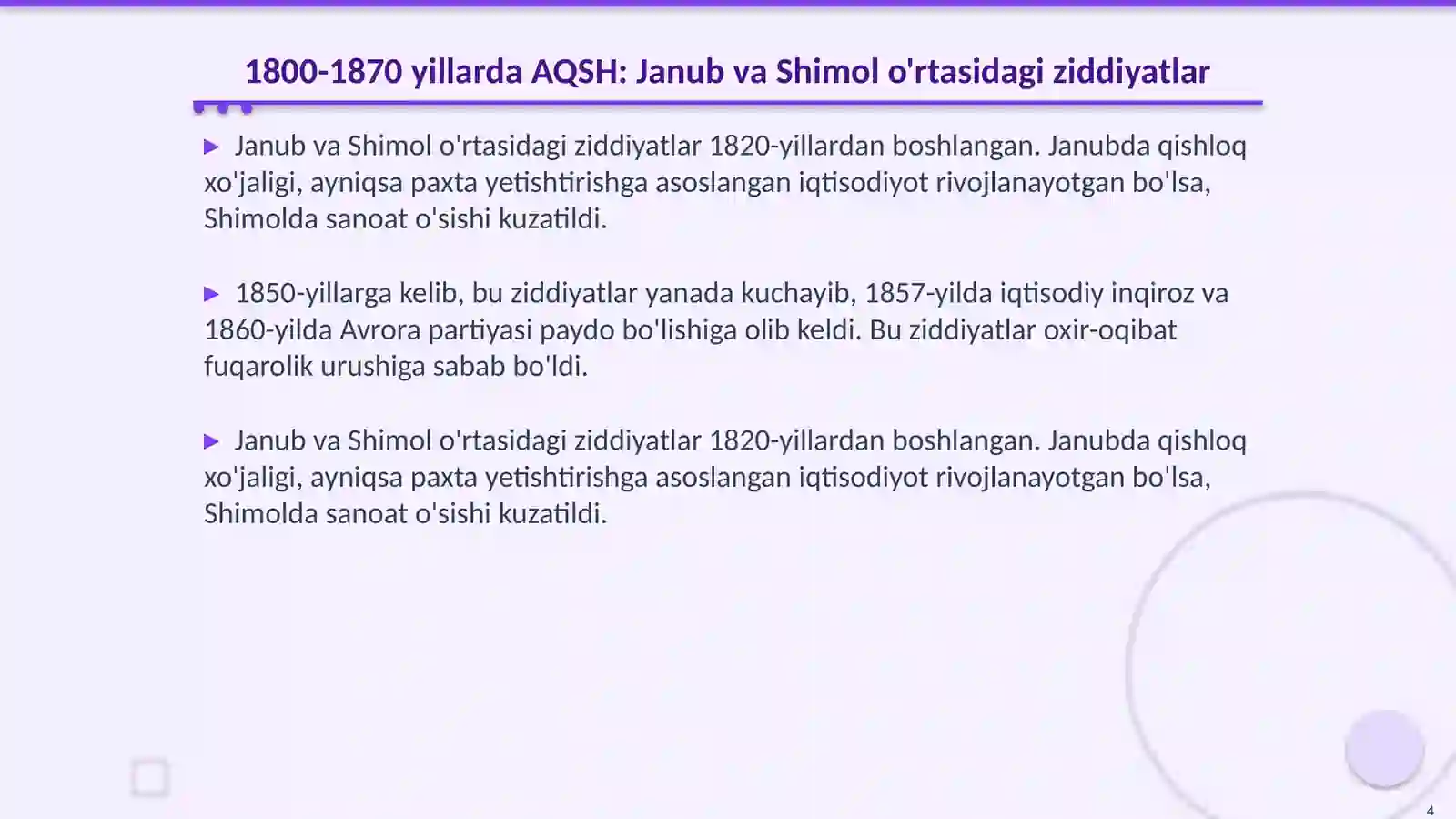 1800-1870 yillarda AQSH: Janub va Shimol o'rtasidagi ziddiyatlar

▶ Janub va Shimol o'rtasidagi ziddiyatlar 1820-yillardan boshlangan. Janubda qishloq xo'jaligi, ayniqsa paxta yetishtirishga asoslangan iqtisodiyot rivojlanayotgan bo'lsa, Shimolda sanoat o'sishi kuzatildi.

▶ 1850-yillarga kelib, bu ziddiyatlar yanada kuchayib, 1857-yilda iqtisodiy inqiroz va 1860-yilda Avrora partiyasi paydo bo'lishiga olib keldi. Bu ziddiyatlar oxir-oqibat fuqarolik urushiga sabab bo'ldi.

▶ Janub va Shimol o'rtasidagi ziddiyatlar 1820-yillardan boshlangan. Janubda qishloq xo'jaligi, ayniqsa paxta yetishtirishga asoslangan iqtisodiyot rivojlanayotgan bo'lsa, Shimolda sanoat o'sishi kuzatildi.

4